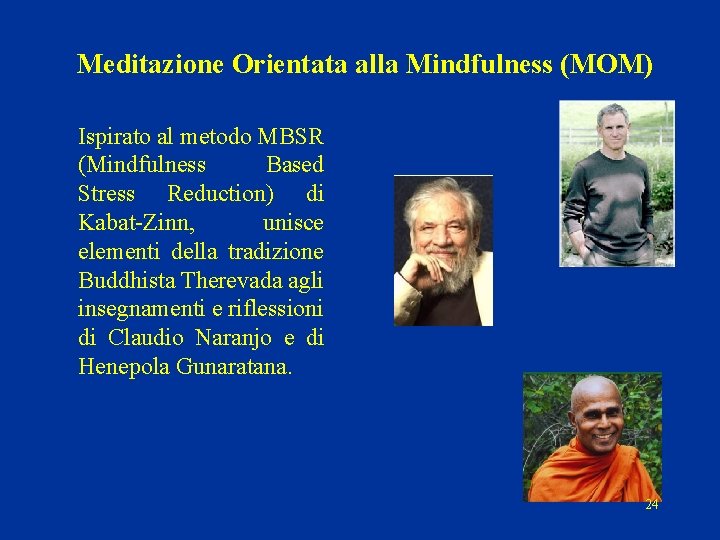 Meditazione Orientata alla Mindfulness (MOM)

Ispirato al metodo MBSR (Mindfulness Based Stress Reduction) di Kabat-Zinn, unisce elementi della tradizione Buddhista Therevada agli insegnamenti e riflessioni di Claudio Naranjo e di Henepola Gunaratana.

24